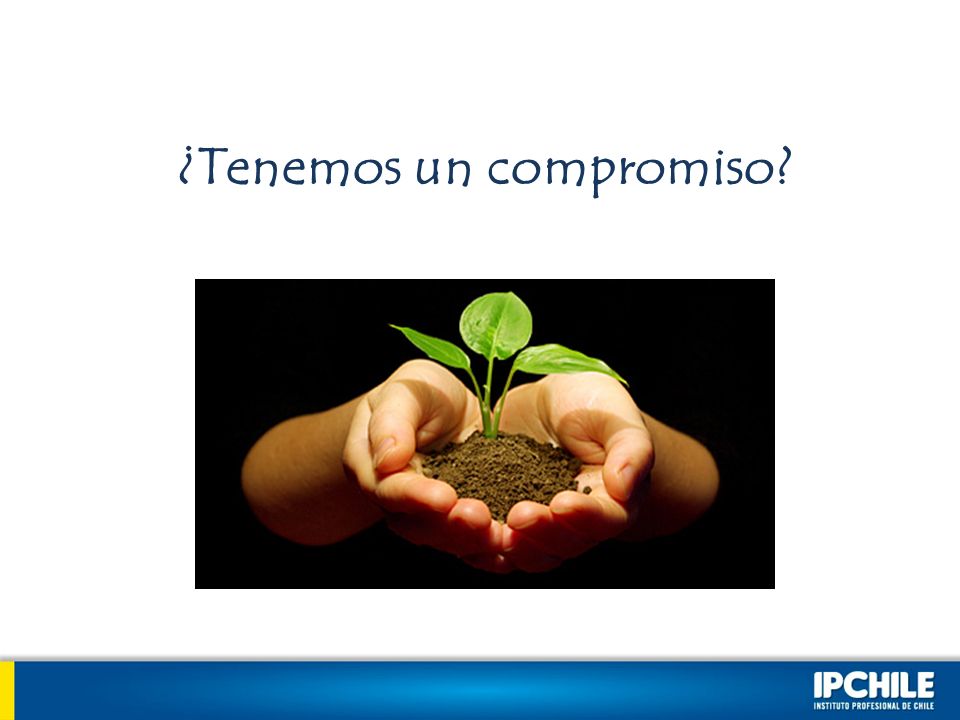 ¿Tenemos un compromiso?

IPCHILE
INSTITUTO PROFESIONAL DE CHILE